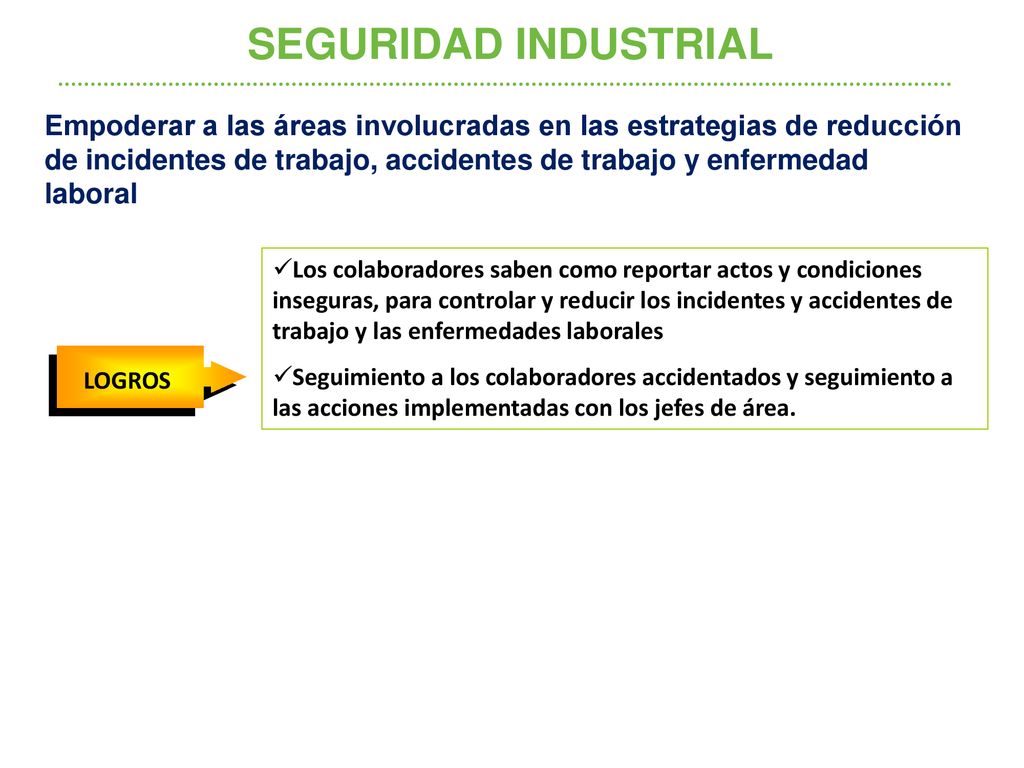 SEGURIDAD INDUSTRIAL

Empoderar a las áreas involucradas en las estrategias de reducción de incidentes de trabajo, accidentes de trabajo y enfermedad laboral

LOGROS

✓Los colaboradores saben como reportar actos y condiciones inseguras, para controlar y reducir los incidentes y accidentes de trabajo y las enfermedades laborales

✓Seguimiento a los colaboradores accidentados y seguimiento a las acciones implementadas con los jefes de área.